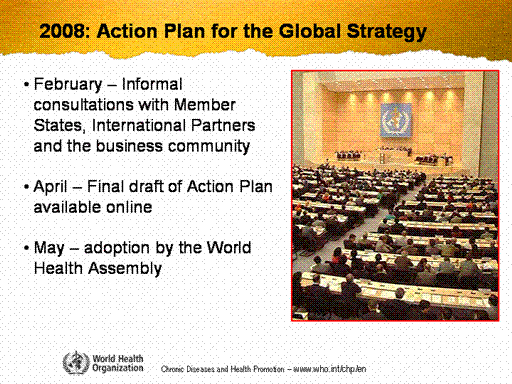 2008: Action Plan for the Global Strategy

• February – Informal consultations with Member States, International Partners and the business community

• April – Final draft of Action Plan available online

• May – adoption by the World Health Assembly

World Health Organization

Chronic Diseases and Health Promotion – www.who.int/chp/en